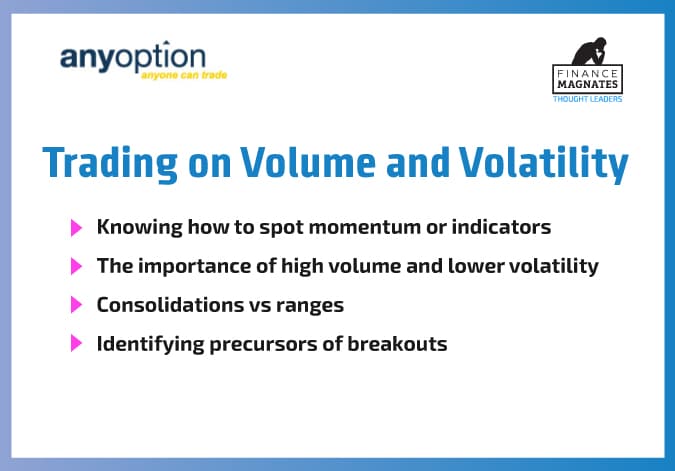 anyoption
anyone can trade

FINANCE MAGNATES
THOUGHT LEADERS

Trading on Volume and Volatility

Knowing how to spot momentum or indicators

The importance of high volume and lower volatility

Consolidations vs ranges

Identifying precursors of breakouts